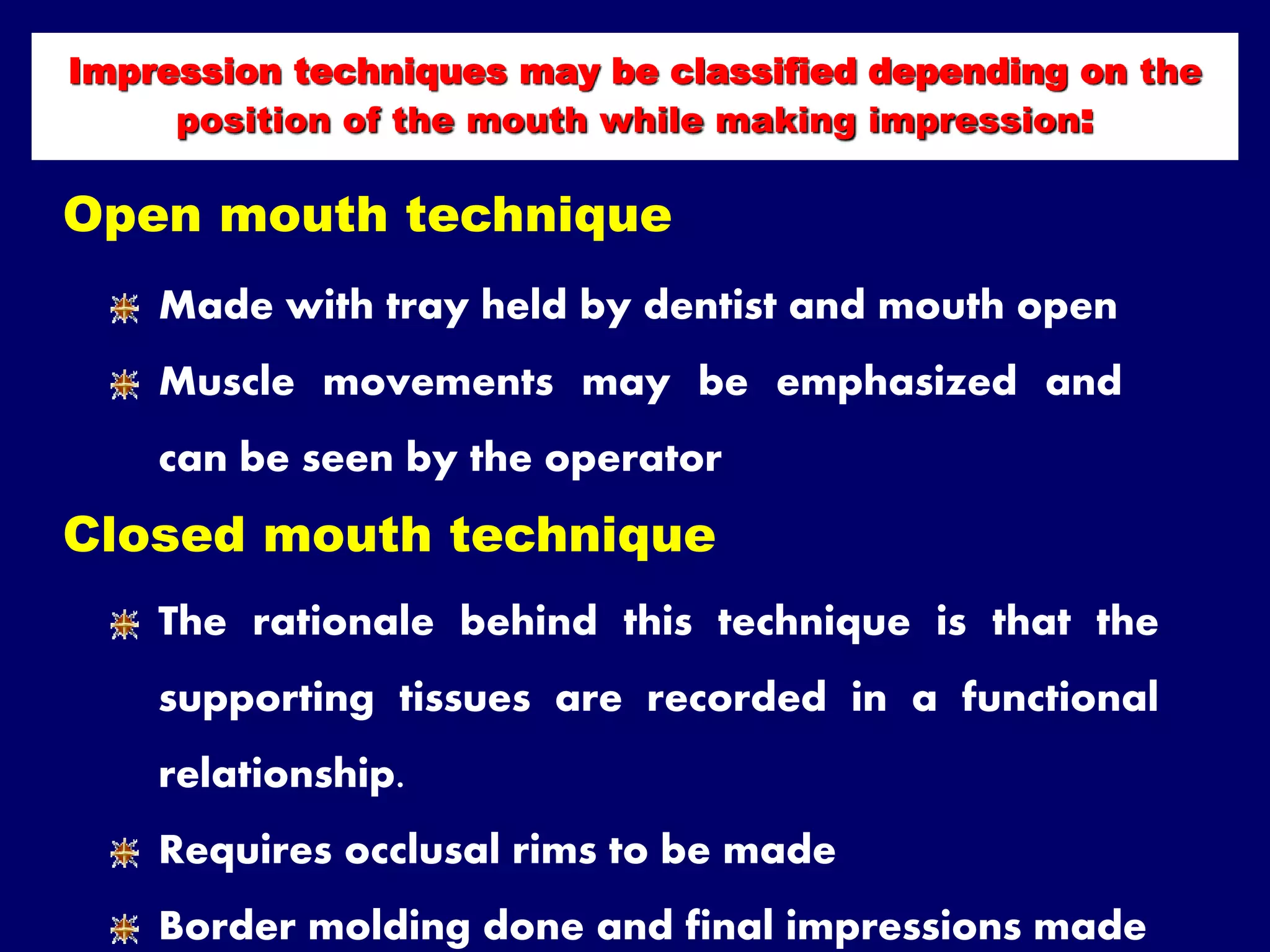 Impression techniques may be classified depending on the position of the mouth while making impression:

Open mouth technique

Made with tray held by dentist and mouth open

Muscle movements may be emphasized and can be seen by the operator

Closed mouth technique

The rationale behind this technique is that the supporting tissues are recorded in a functional relationship.

Requires occlusal rims to be made

Border molding done and final impressions made